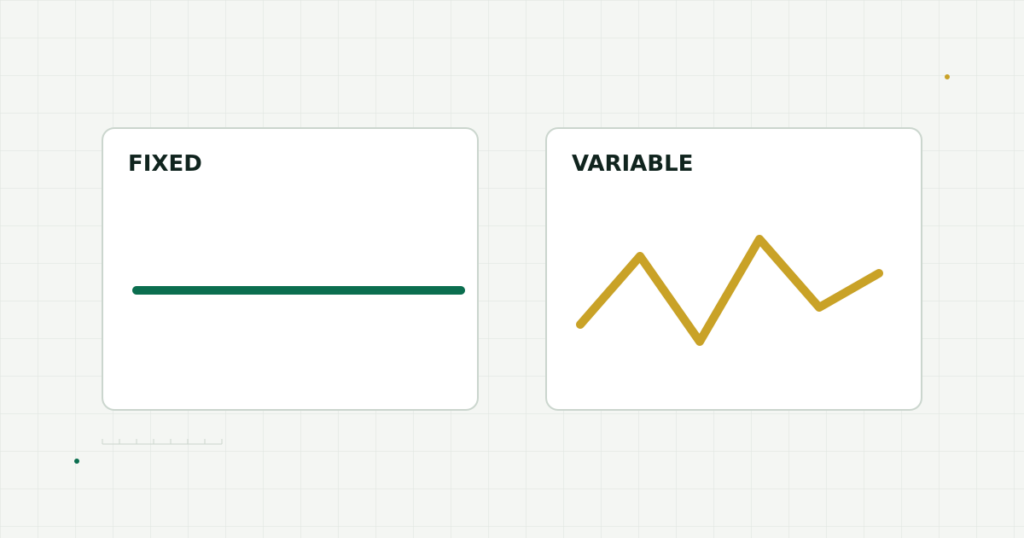 FIXED

VARIABLE